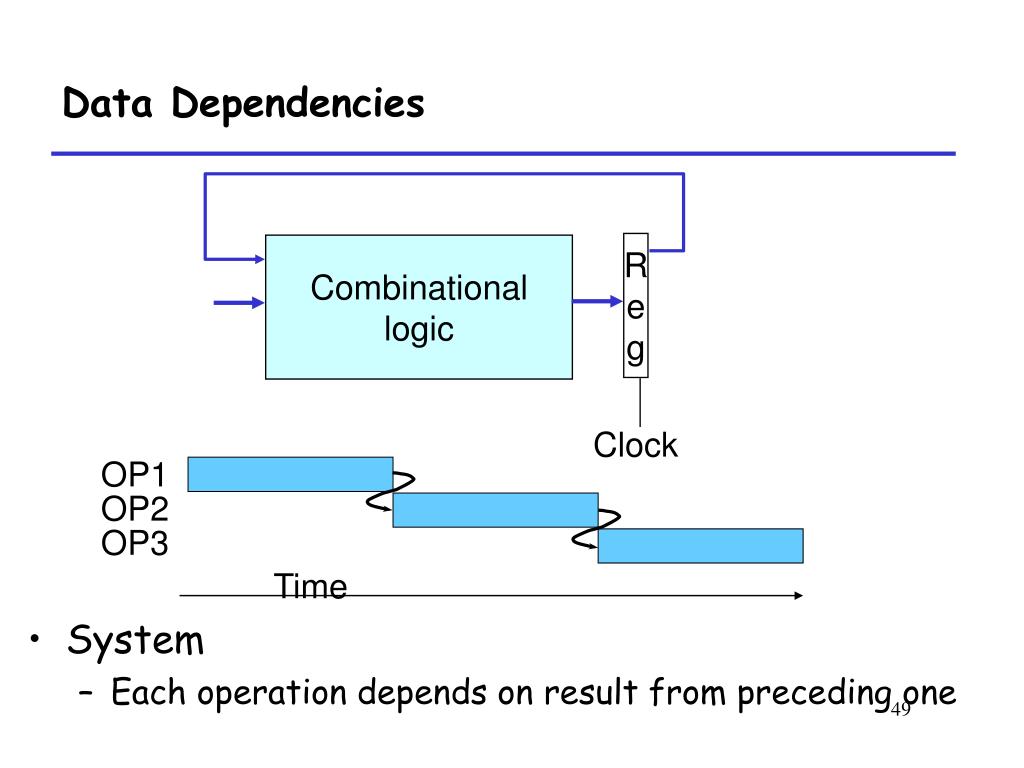 Data Dependencies

Combinational logic

R
e
g

Clock

OP1
OP2
OP3

Time

• System
– Each operation depends on result from preceding one

49